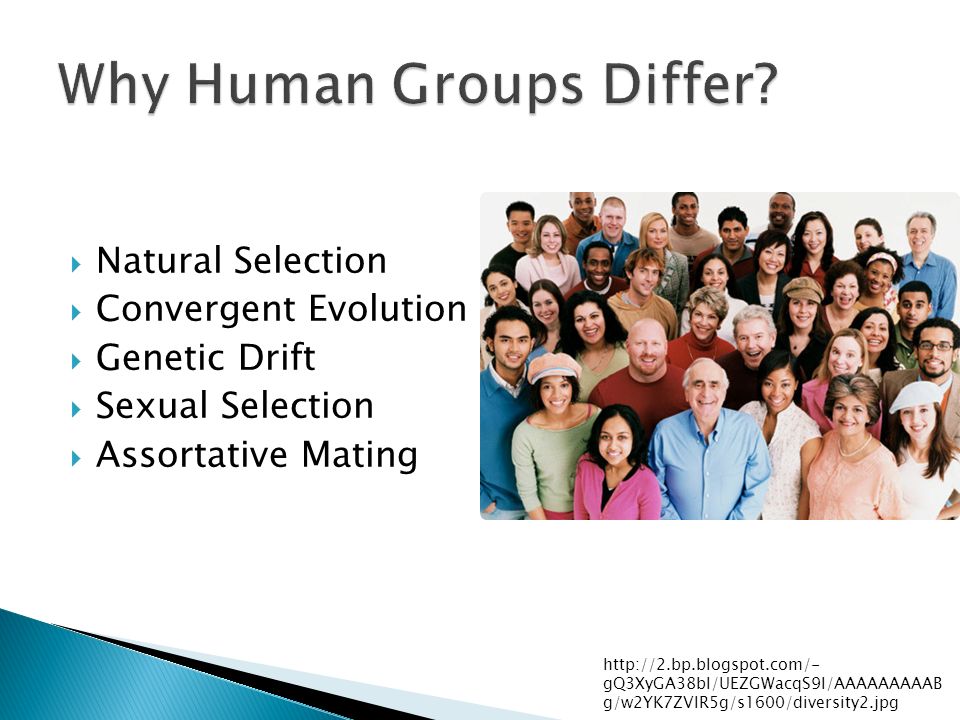 Why Human Groups Differ?

Natural Selection
Convergent Evolution
Genetic Drift
Sexual Selection
Assortative Mating

http://2.bp.blogspot.com/-gQ3XyGA38bI/UEZGWacqS9I/AAAAAAAAABg/w2YK7ZVIR5g/s1600/diversity2.jpg